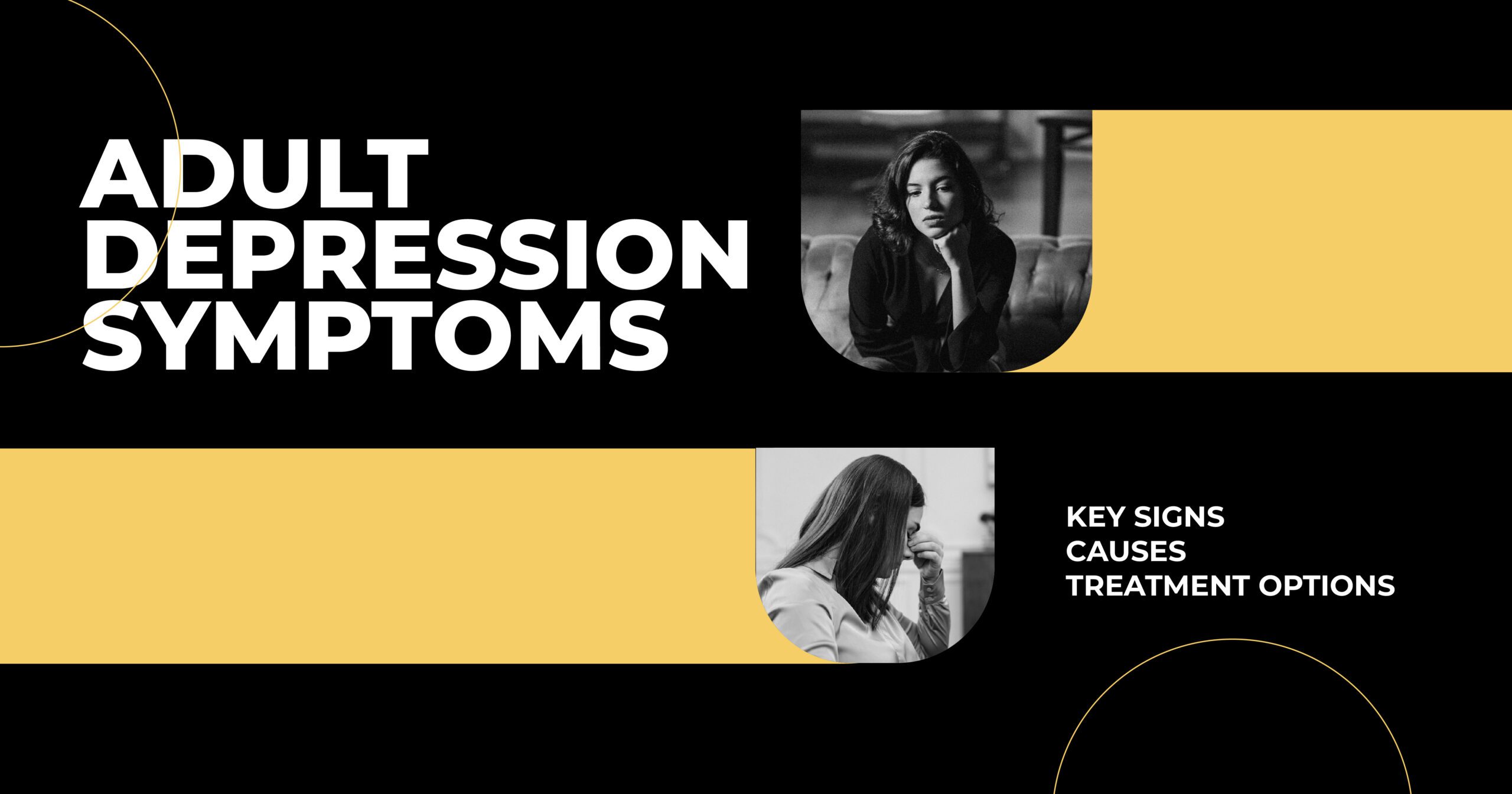 ADULT DEPRESSION SYMPTOMS

KEY SIGNS
CAUSES
TREATMENT OPTIONS